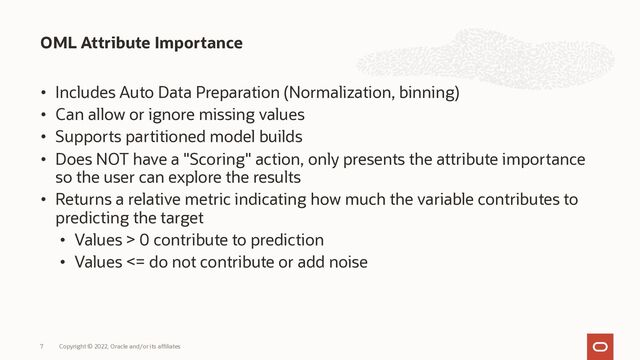 OML Attribute Importance

• Includes Auto Data Preparation (Normalization, binning)
• Can allow or ignore missing values
• Supports partitioned model builds
• Does NOT have a "Scoring" action, only presents the attribute importance so the user can explore the results
• Returns a relative metric indicating how much the variable contributes to predicting the target
  • Values > 0 contribute to prediction
  • Values <= do not contribute or add noise

7 Copyright © 2022, Oracle and/or its affiliates